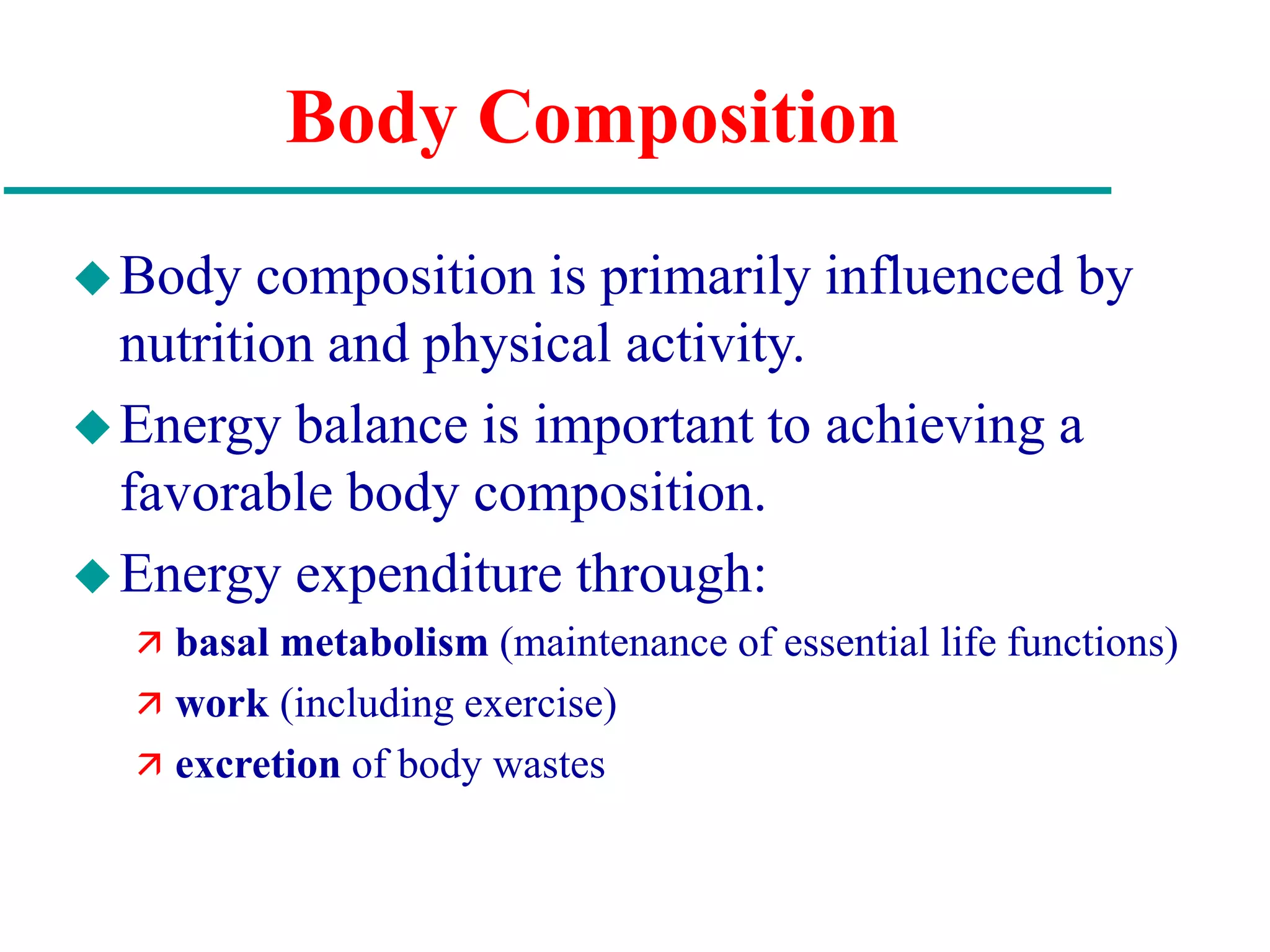 Body Composition

◆ Body composition is primarily influenced by nutrition and physical activity.

◆ Energy balance is important to achieving a favorable body composition.

◆ Energy expenditure through:

↗ basal metabolism (maintenance of essential life functions)

↗ work (including exercise)

↗ excretion of body wastes